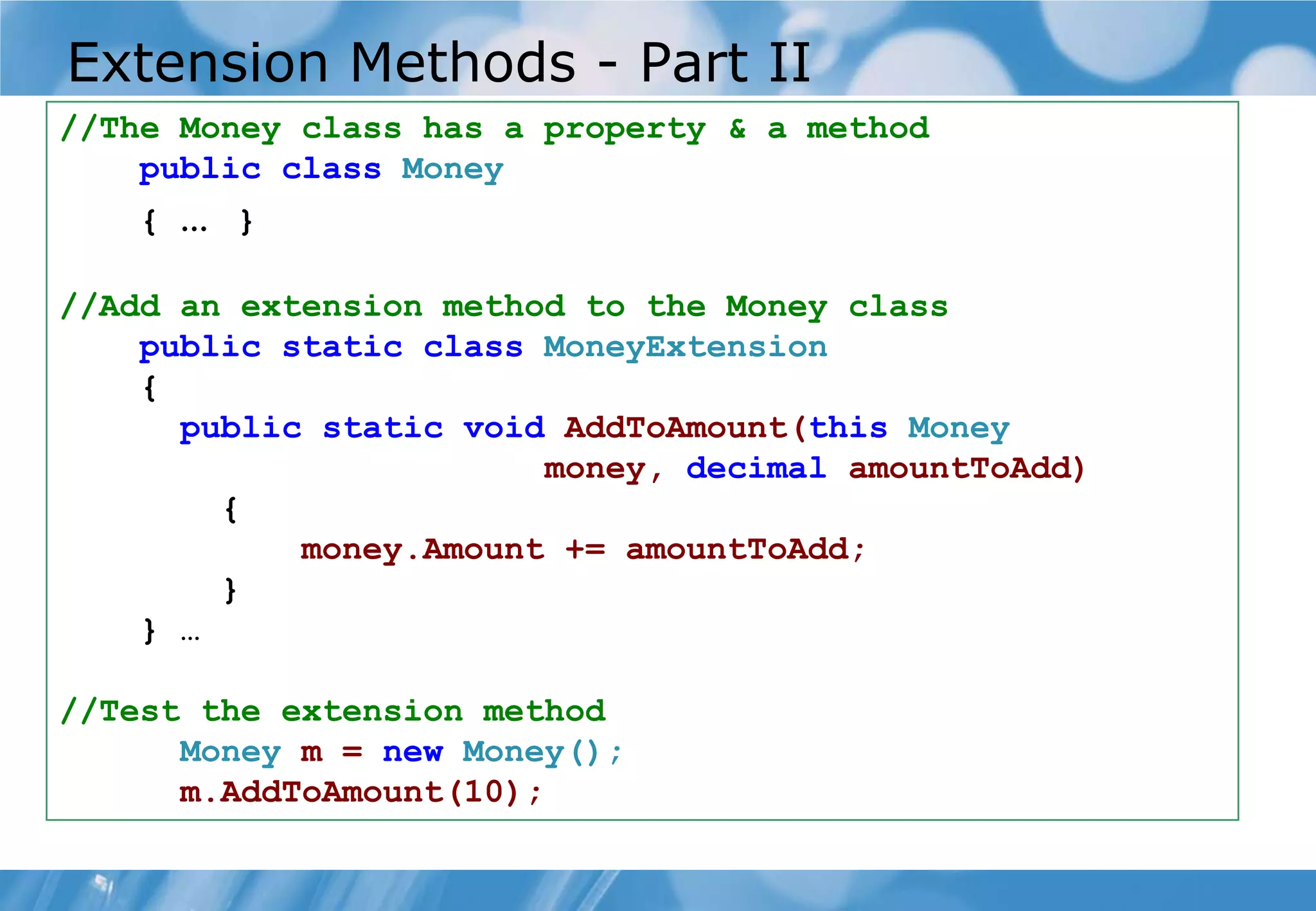 Extension Methods - Part II

//The Money class has a property & a method
public class Money
{ … }

//Add an extension method to the Money class
public static class MoneyExtension
{
public static void AddToAmount(this Money money, decimal amountToAdd)
{
money.Amount += amountToAdd;
}
} …

//Test the extension method
Money m = new Money();
m.AddToAmount(10);